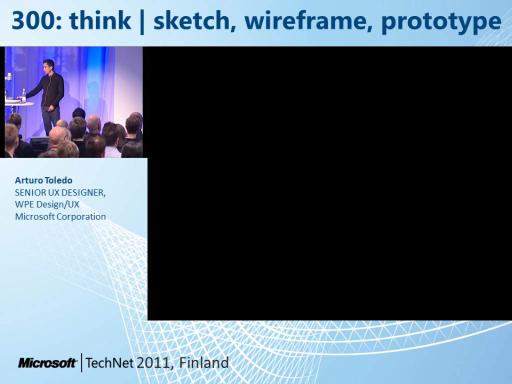 300: think | sketch, wireframe, prototype

Arturo Toledo
SENIOR UX DESIGNER,
WPE Design/UX
Microsoft Corporation

Microsoft | TechNet 2011, Finland